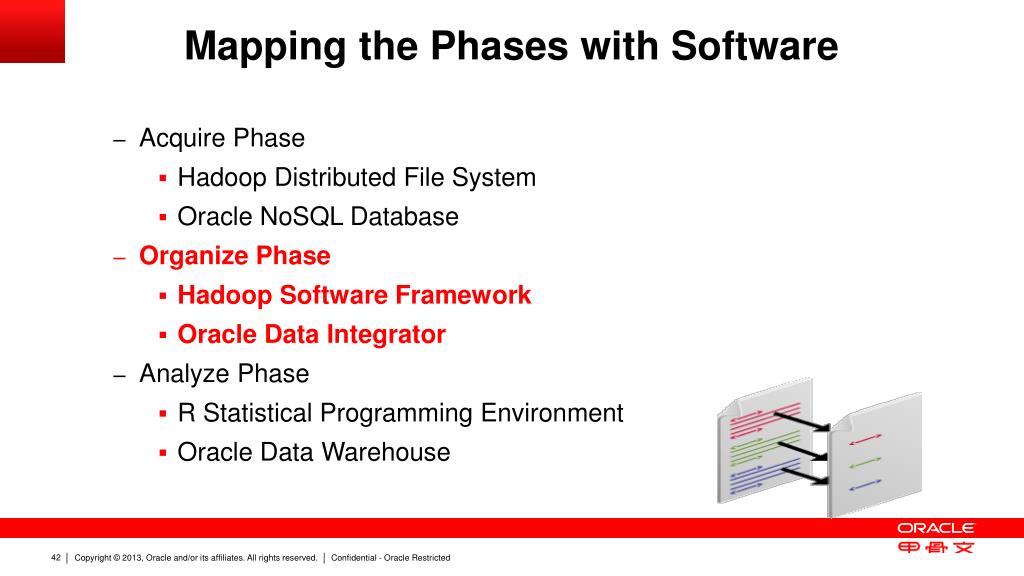 Mapping the Phases with Software

– Acquire Phase
▪ Hadoop Distributed File System
▪ Oracle NoSQL Database
– Organize Phase
▪ Hadoop Software Framework
▪ Oracle Data Integrator
– Analyze Phase
▪ R Statistical Programming Environment
▪ Oracle Data Warehouse

ORACLE
甲骨文

42 | Copyright © 2013, Oracle and/or its affiliates. All rights reserved. | Confidential - Oracle Restricted